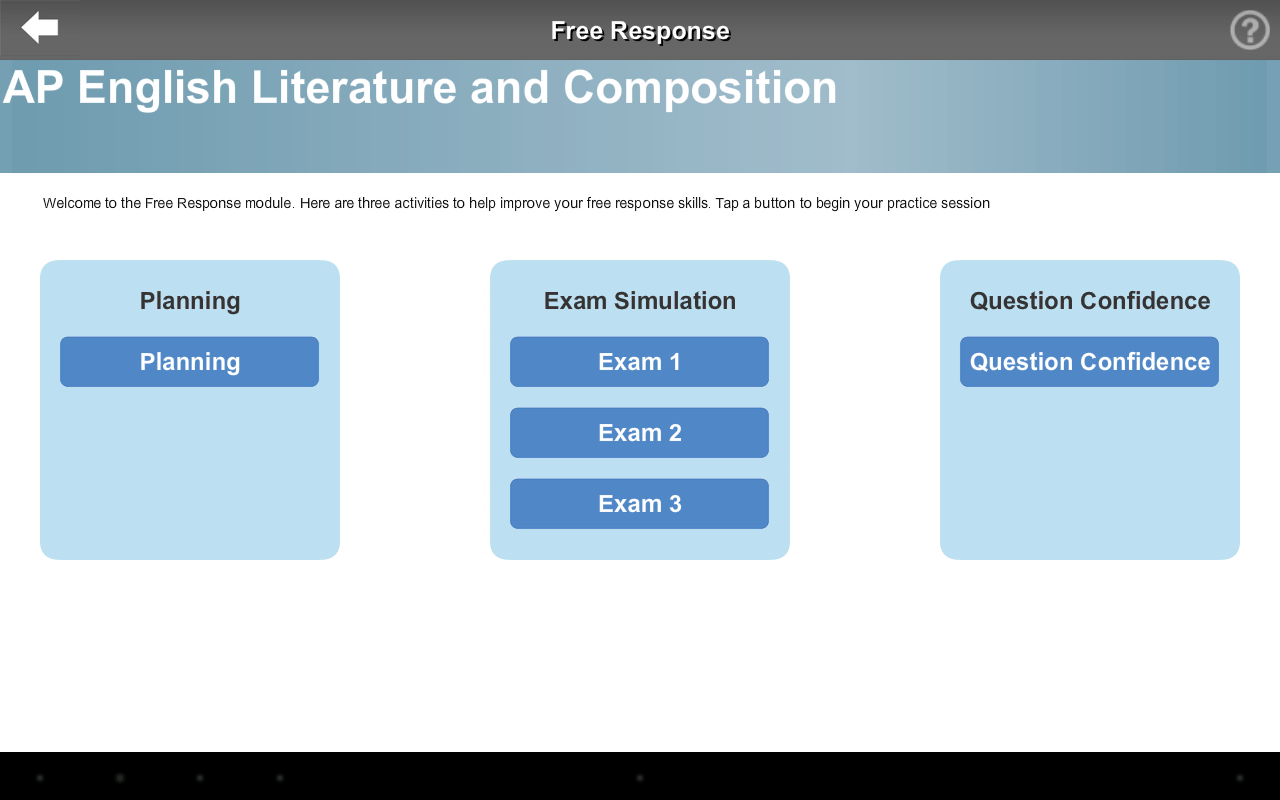 Free Response

?

AP English Literature and Composition

Welcome to the Free Response module. Here are three activities to help improve your free response skills. Tap a button to begin your practice session

Planning

Planning

Exam Simulation

Exam 1

Exam 2

Exam 3

Question Confidence

Question Confidence